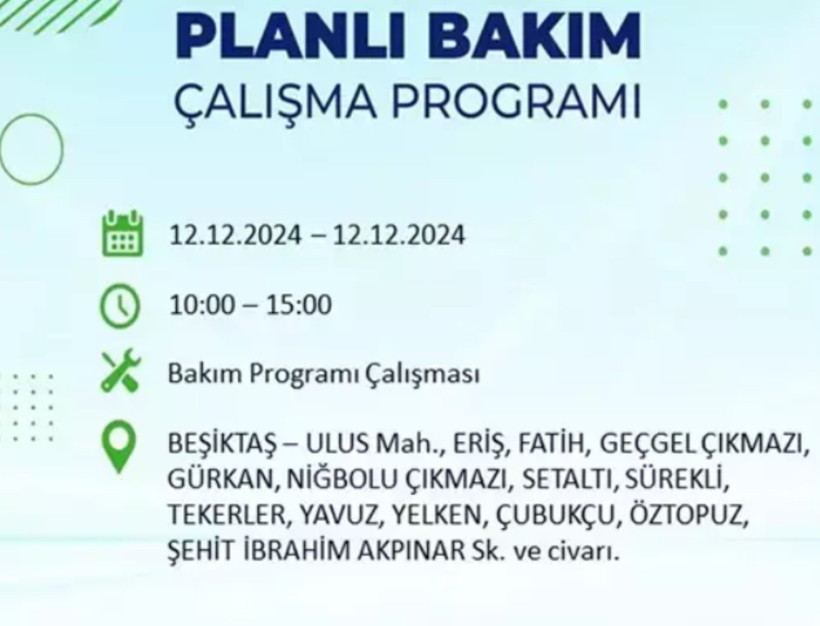 PLANLI BAKIM
ÇALIŞMA PROGRAMI

12.12.2024 – 12.12.2024

10:00 – 15:00

Bakım Programı Çalışması

BEŞİKTAŞ – ULUS Mah., ERİŞ, FATİH, GEÇGEL ÇIKMAZI, GÜRKAN, NİĞBOLU ÇIKMAZI, SETALTI, SÜREKLİ, TEKERLER, YAVUZ, YELKEN, ÇUBUKÇU, ÖZTOPUZ, ŞEHİT İBRAHİM AKPINAR Sk. ve civarı.